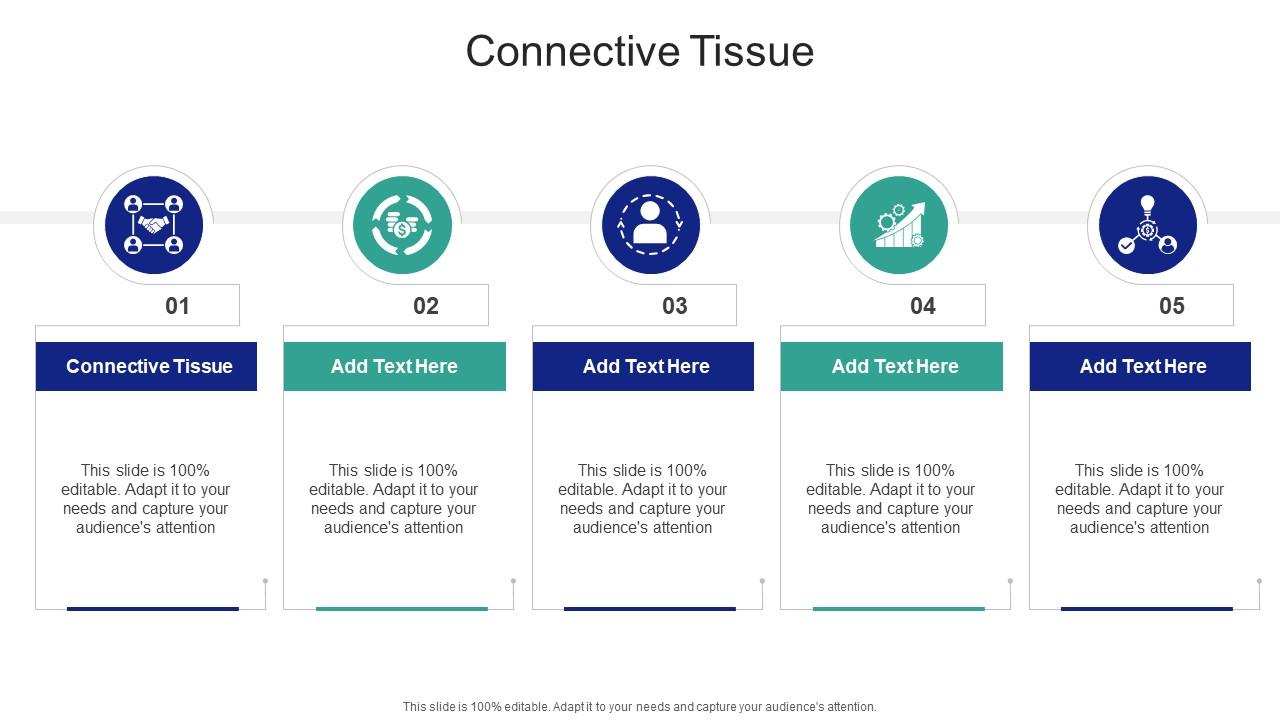 Connective Tissue

01

Connective Tissue

This slide is 100% editable. Adapt it to your needs and capture your audience's attention

02

Add Text Here

This slide is 100% editable. Adapt it to your needs and capture your audience's attention

03

Add Text Here

This slide is 100% editable. Adapt it to your needs and capture your audience's attention

04

Add Text Here

This slide is 100% editable. Adapt it to your needs and capture your audience's attention

05

Add Text Here

This slide is 100% editable. Adapt it to your needs and capture your audience's attention

This slide is 100% editable. Adapt it to your needs and capture your audience's attention.